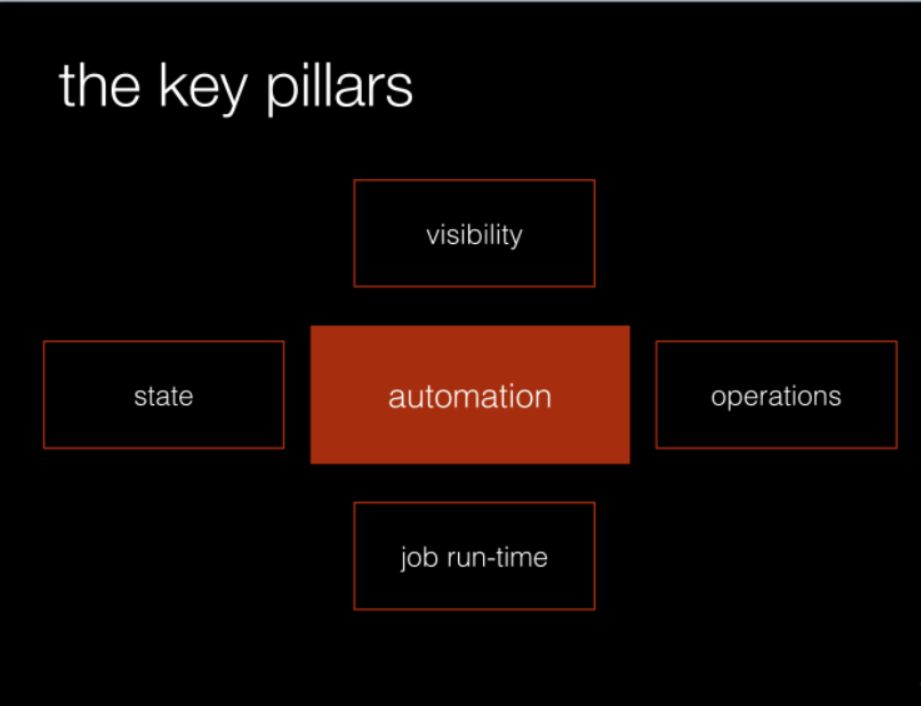 the key pillars

visibility

state

automation

operations

job run-time